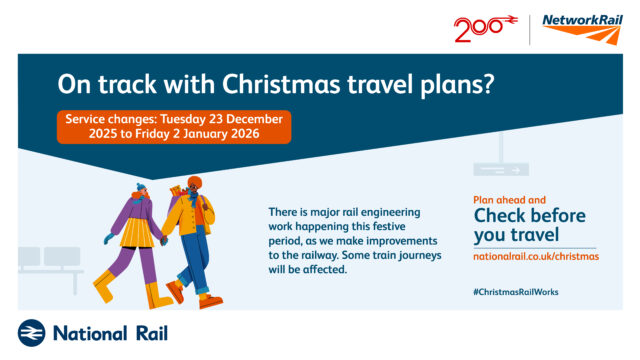 200

NetworkRail

On track with Christmas travel plans?

Service changes: Tuesday 23 December 2025 to Friday 2 January 2026

There is major rail engineering work happening this festive period, as we make improvements to the railway. Some train journeys will be affected.

Plan ahead and

Check before you travel

nationalrail.co.uk/christmas

#ChristmasRailWorks

National Rail